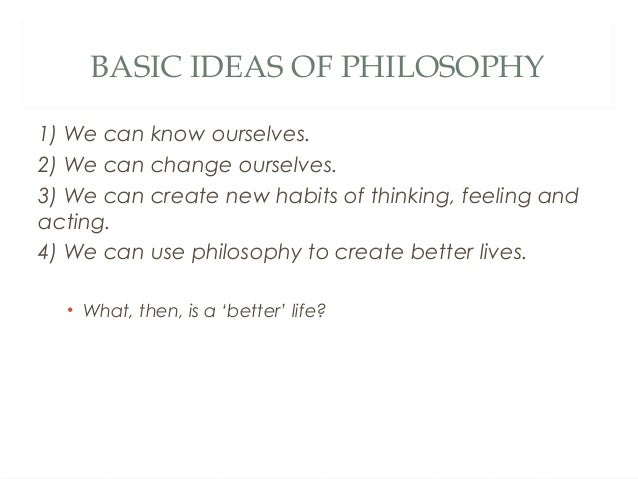 BASIC IDEAS OF PHILOSOPHY

1) We can know ourselves.
2) We can change ourselves.
3) We can create new habits of thinking, feeling and acting.
4) We can use philosophy to create better lives.

• What, then, is a 'better' life?